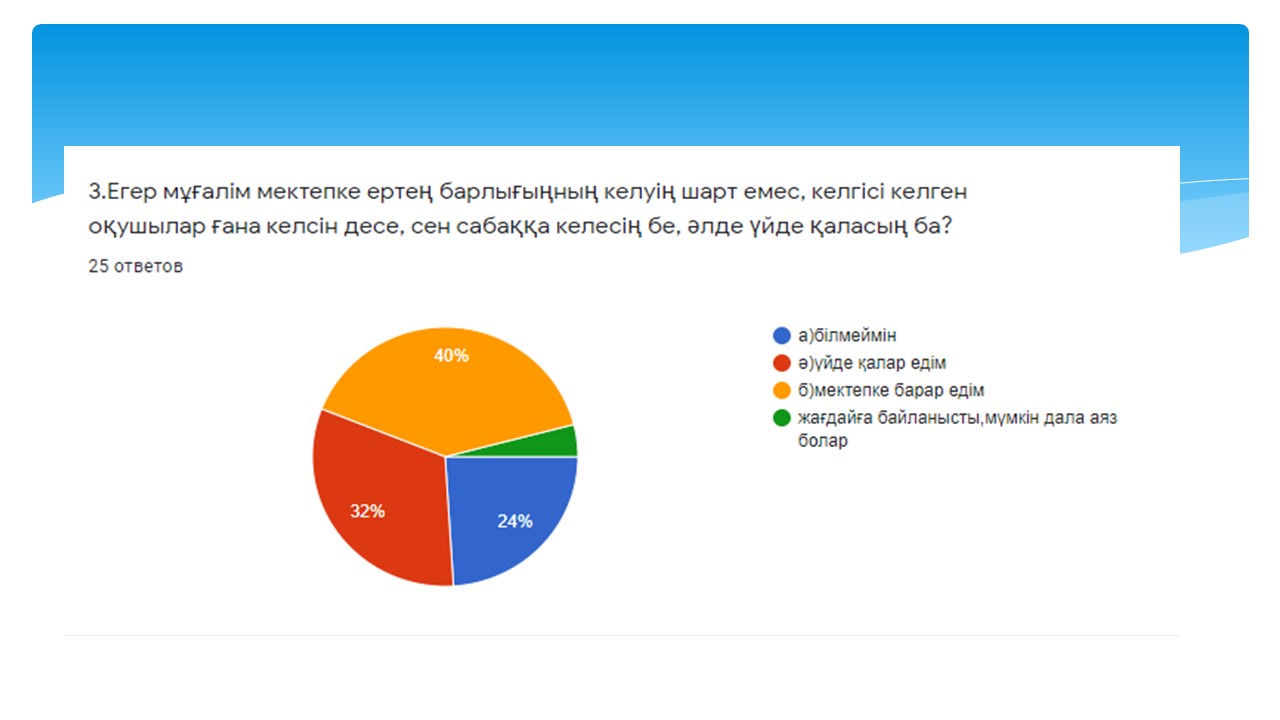 3.Егер мұғалім мектепке ертең барлығыңның келуің шарт емес, келгісі келген оқушылар ғана келсін десе, сен сабаққа келесің бе, әлде үйде қаласың ба?

25 ответов

40%

32%

24%

а)білмеймін
ә)үйде қалар едім
б)мектепке барар едім
жағдайға байланысты,мүмкін дала аяз болар